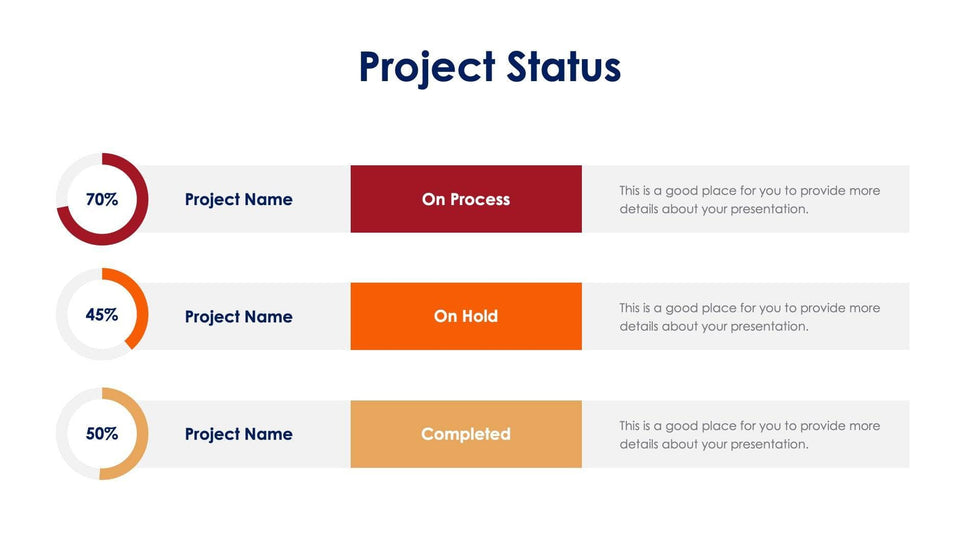 Project Status

70%

Project Name

On Process

This is a good place for you to provide more details about your presentation.

45%

Project Name

On Hold

This is a good place for you to provide more details about your presentation.

50%

Project Name

Completed

This is a good place for you to provide more details about your presentation.